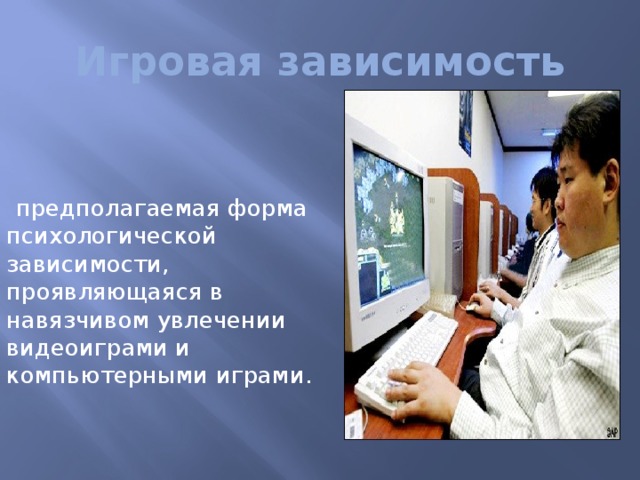 Игровая зависимость

предполагаемая форма психологической зависимости, проявляющаяся в навязчивом увлечении видеоиграми и компьютерными играми.